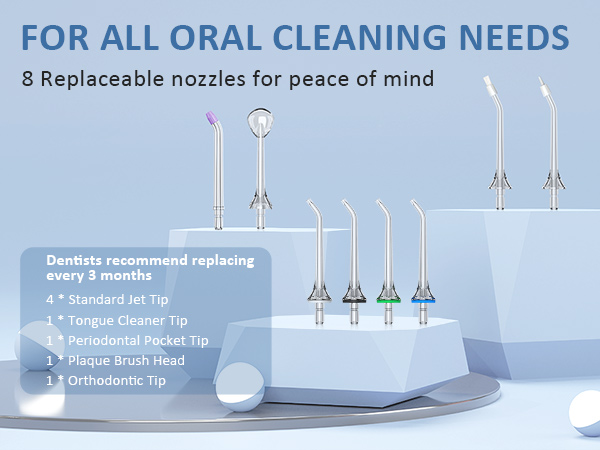 FOR ALL ORAL CLEANING NEEDS

8 Replaceable nozzles for peace of mind

Dentists recommend replacing every 3 months

4 * Standard Jet Tip
1 * Tongue Cleaner Tip
1 * Periodontal Pocket Tip
1 * Plaque Brush Head
1 * Orthodontic Tip